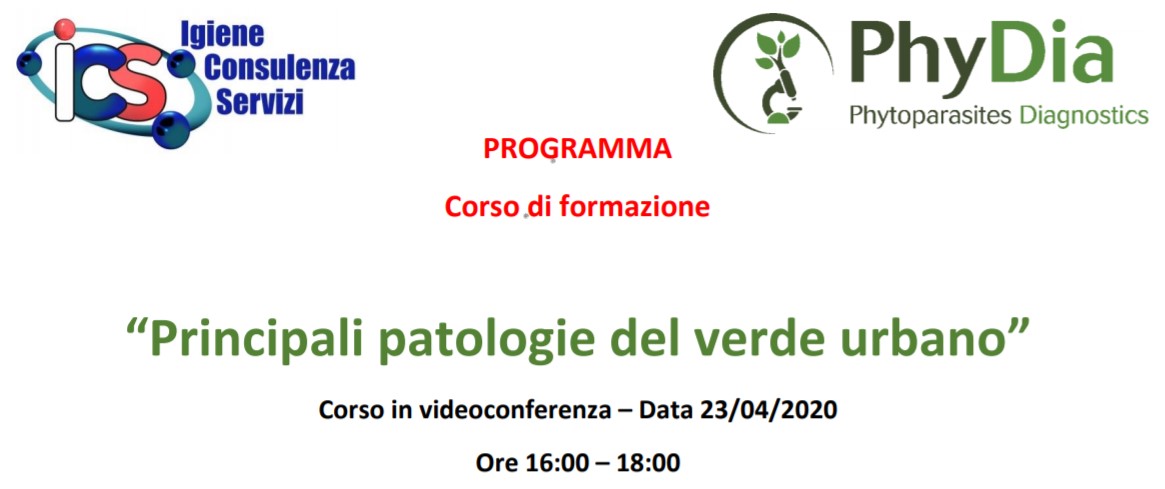 ics Igiene Consulenza Servizi

PhyDia
Phytoparasites Diagnostics

PROGRAMMA

Corso di formazione

“Principali patologie del verde urbano”

Corso in videoconferenza – Data 23/04/2020

Ore 16:00 – 18:00